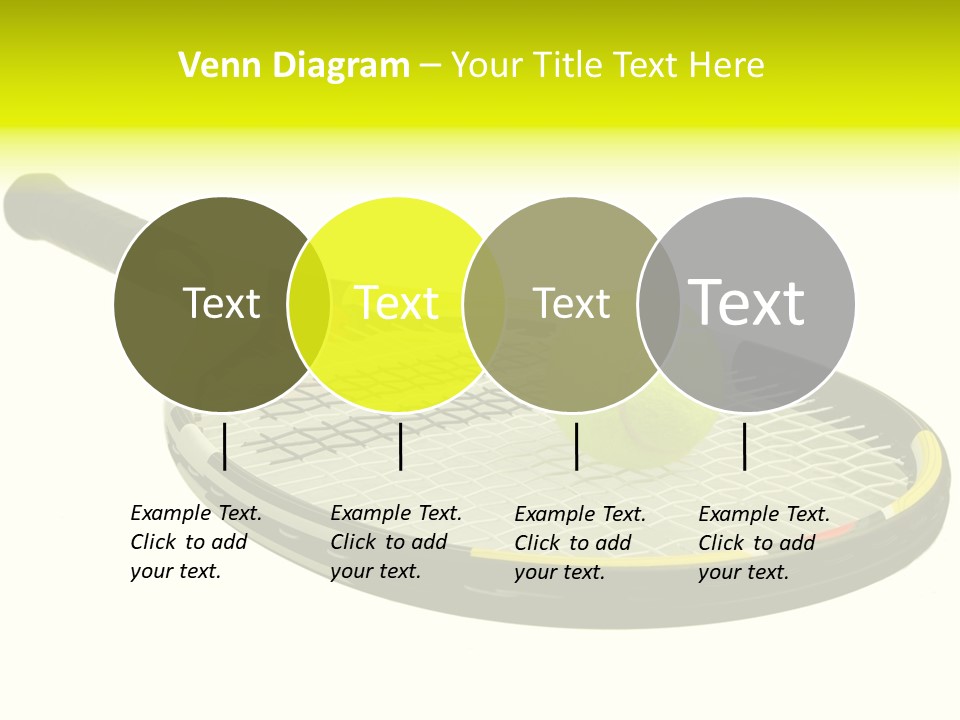 Venn Diagram – Your Title Text Here

Text

Text

Text

Text

Example Text. Click to add your text.

Example Text. Click to add your text.

Example Text. Click to add your text.

Example Text. Click to add your text.